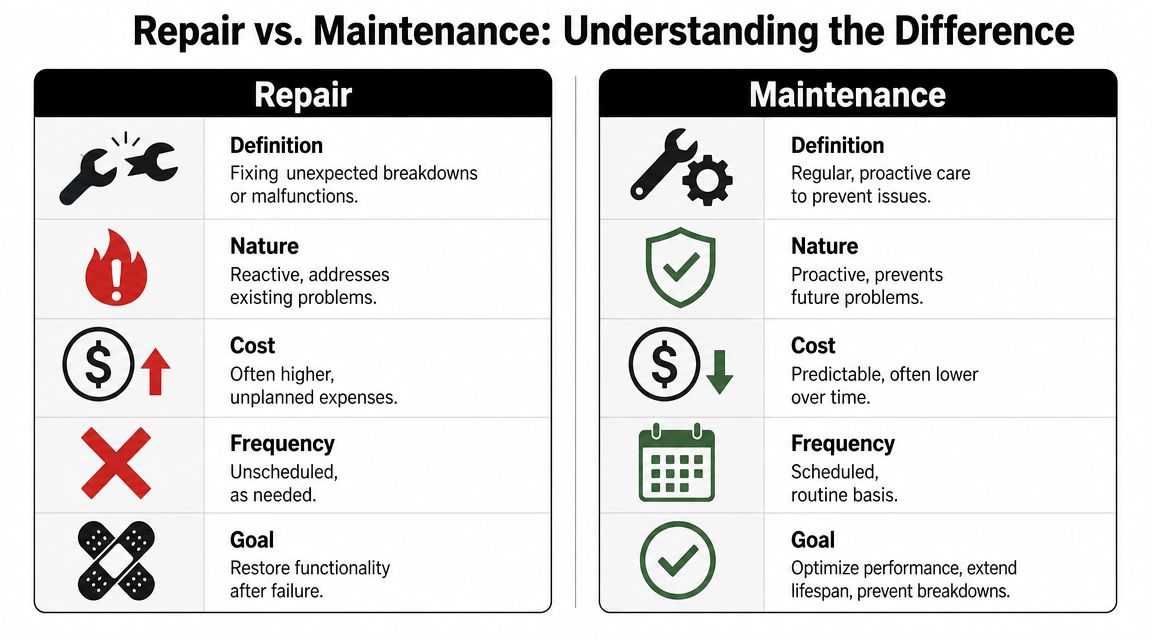 Repair vs. Maintenance: Understanding the Difference

Repair

Definition
Fixing unexpected breakdowns or malfunctions.

Nature
Reactive, addresses existing problems.

Cost
Often higher, unplanned expenses.

Frequency
Unscheduled, as needed.

Goal
Restore functionality after failure.

Maintenance

Definition
Regular, proactive care to prevent issues.

Nature
Proactive, prevents future problems.

Cost
Predictable, often lower over time.

Frequency
Scheduled, routine basis.

Goal
Optimize performance, extend lifespan, prevent breakdowns.